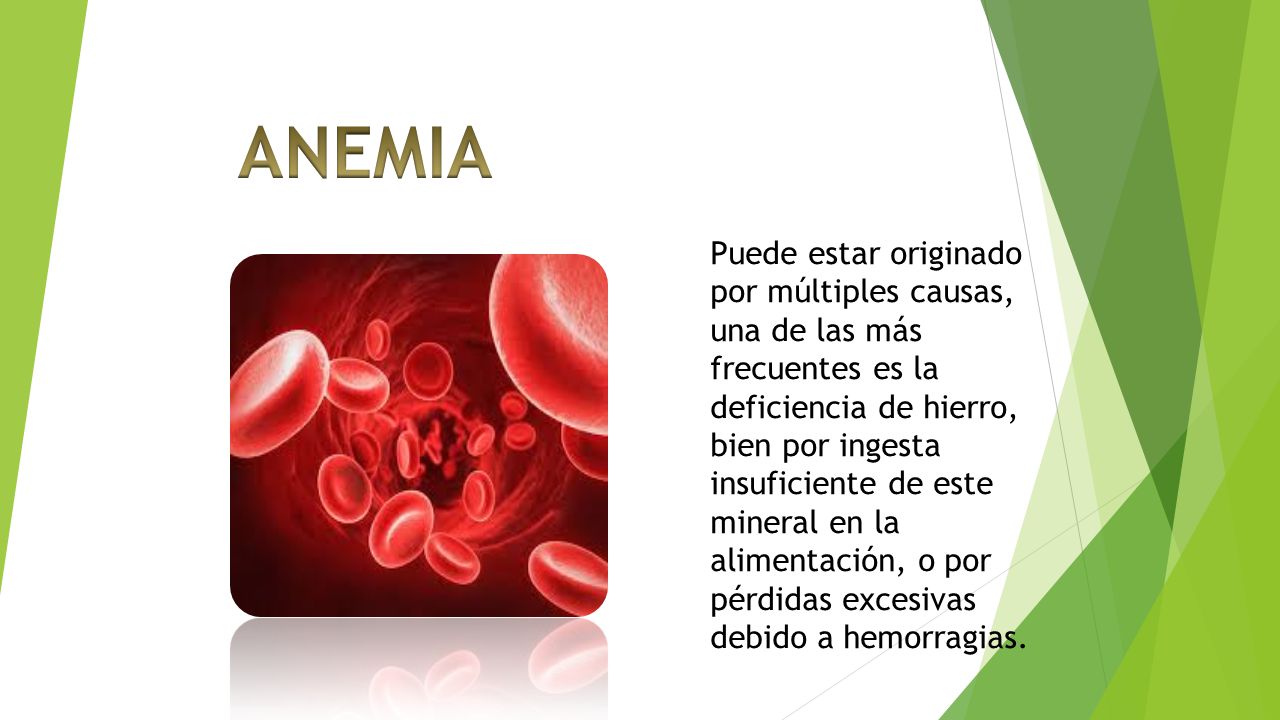 ANEMIA

Puede estar originado por múltiples causas, una de las más frecuentes es la deficiencia de hierro, bien por ingesta insuficiente de este mineral en la alimentación, o por pérdidas excesivas debido a hemorragias.